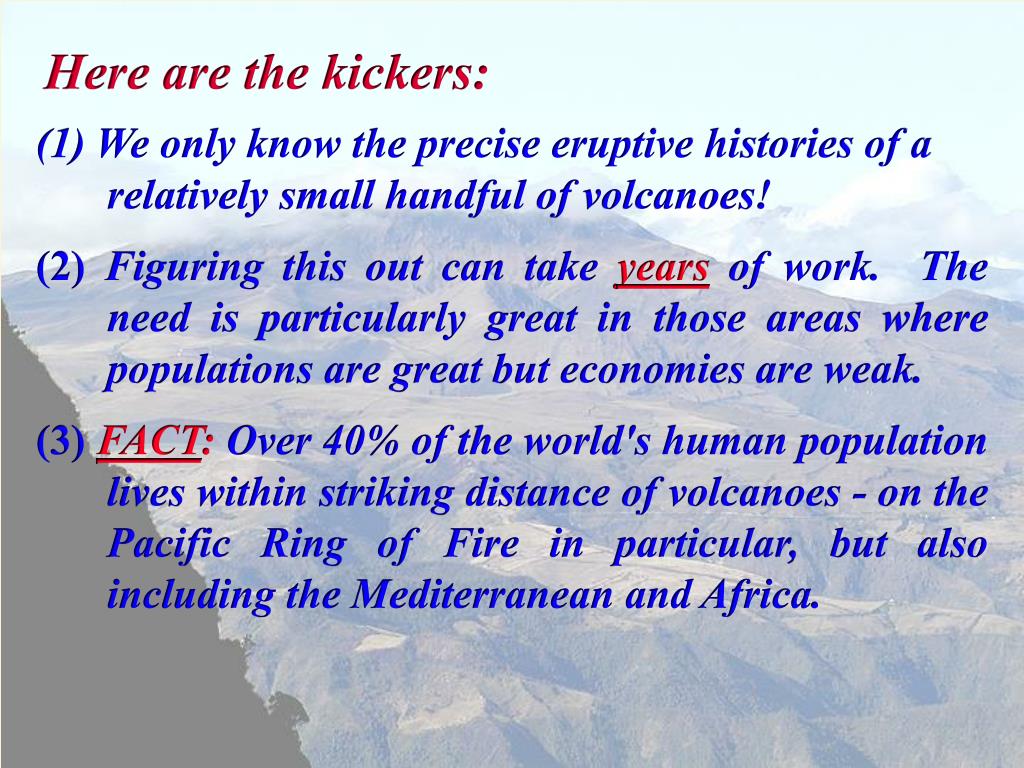 Here are the kickers:

(1) We only know the precise eruptive histories of a relatively small handful of volcanoes!

(2) Figuring this out can take years of work. The need is particularly great in those areas where populations are great but economies are weak.

(3) FACT: Over 40% of the world's human population lives within striking distance of volcanoes - on the Pacific Ring of Fire in particular, but also including the Mediterranean and Africa.